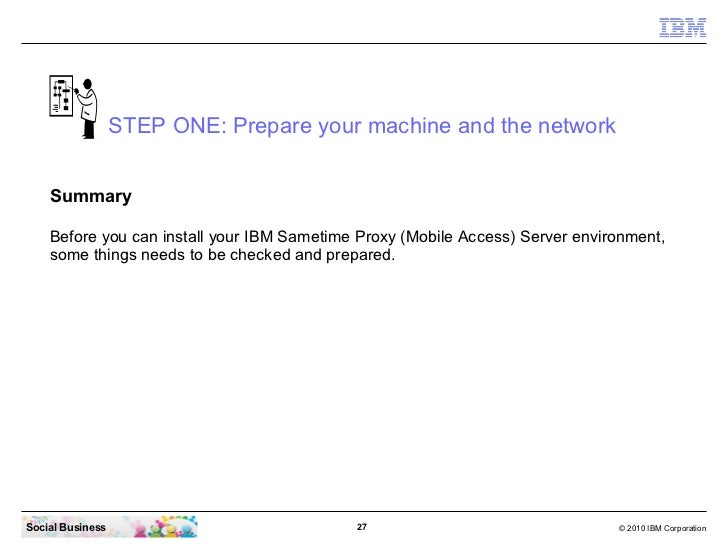 IBM

STEP ONE: Prepare your machine and the network

Summary

Before you can install your IBM Sametime Proxy (Mobile Access) Server environment, some things needs to be checked and prepared.

Social Business

27

© 2010 IBM Corporation